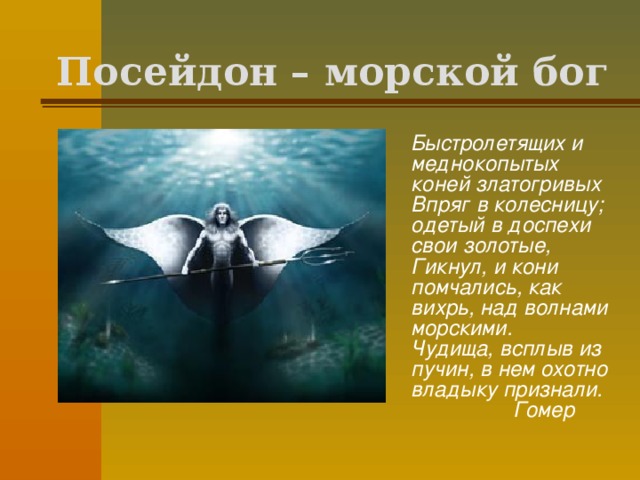 Посейдон – морской бог

Быстролетящих и меднокопытых коней златогривых
Впряг в колесницу; одетый в доспехи свои золотые,
Гикнул, и кони помчались, как вихрь, над волнами морскими.
Чудища, всплыв из пучин, в нем охотно владыку признали.
Гомер